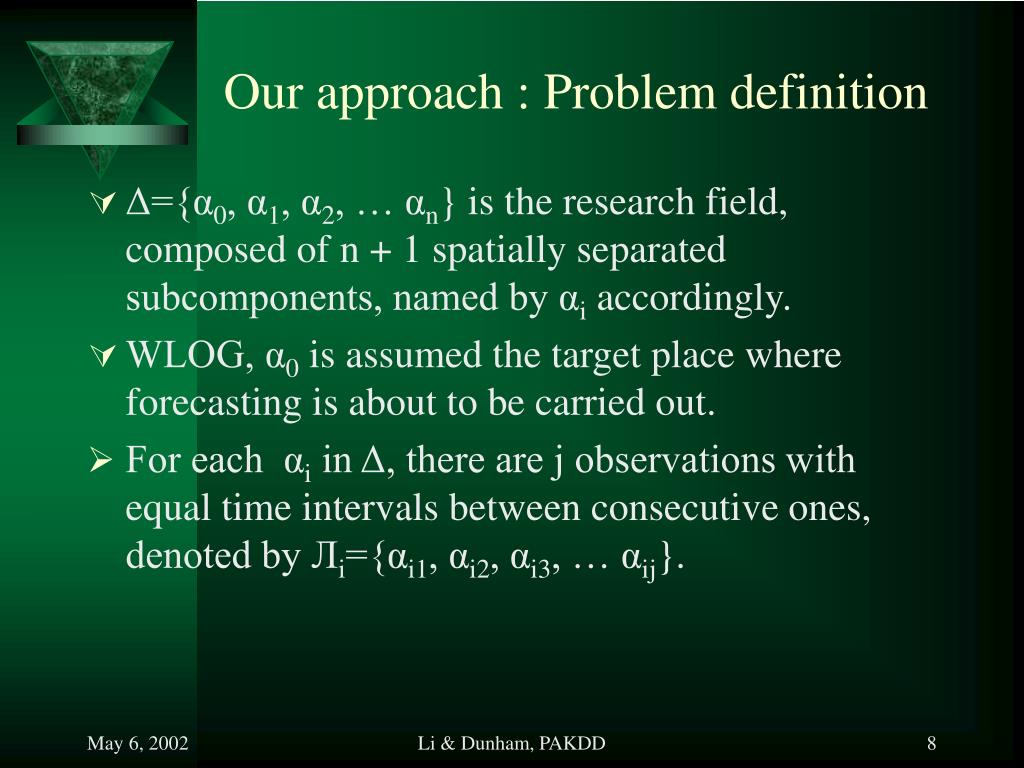 Our approach : Problem definition

$\Delta=\{\alpha_0, \alpha_1, \alpha_2, \ldots \alpha_n\}$ is the research field, composed of n + 1 spatially separated subcomponents, named by $\alpha_i$ accordingly.

WLOG, $\alpha_0$ is assumed the target place where forecasting is about to be carried out.

For each $\alpha_i$ in $\Delta$, there are j observations with equal time intervals between consecutive ones, denoted by $Л_i=\{\alpha_{i1}, \alpha_{i2}, \alpha_{i3}, \ldots \alpha_{ij}\}$.

May 6, 2002

Li & Dunham, PAKDD

8